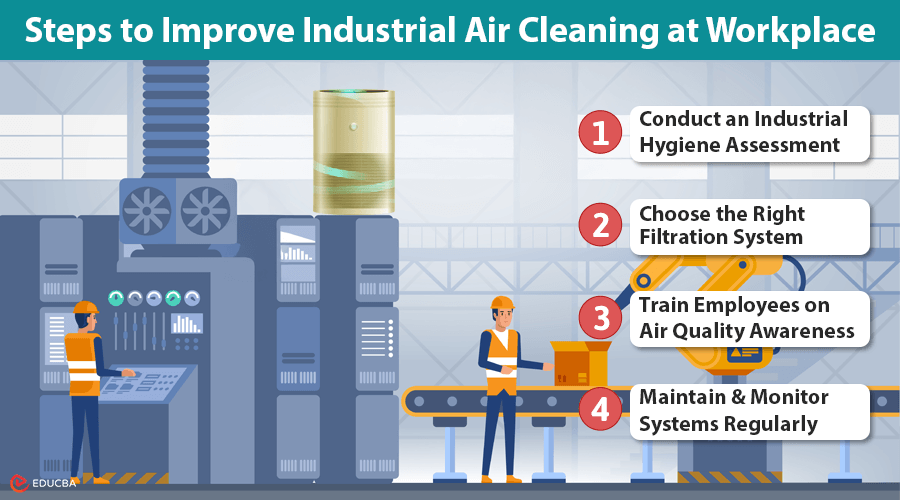 Steps to Improve Industrial Air Cleaning at Workplace

1 Conduct an Industrial Hygiene Assessment

2 Choose the Right Filtration System

3 Train Employees on Air Quality Awareness

4 Maintain & Monitor Systems Regularly

EDUCBA